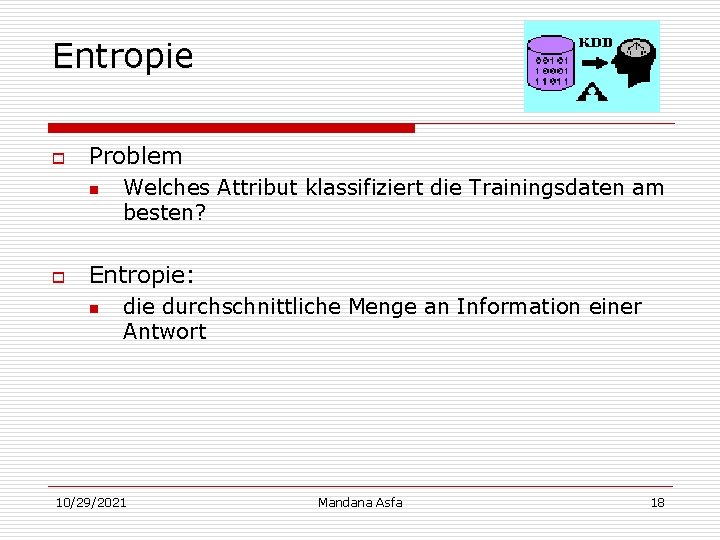 Entropie

KDD

00101
10001
11011

Problem

Welches Attribut klassifiziert die Trainingsdaten am besten?

Entropie:

die durchschnittliche Menge an Information einer Antwort

10/29/2021 Mandana Asfa 18